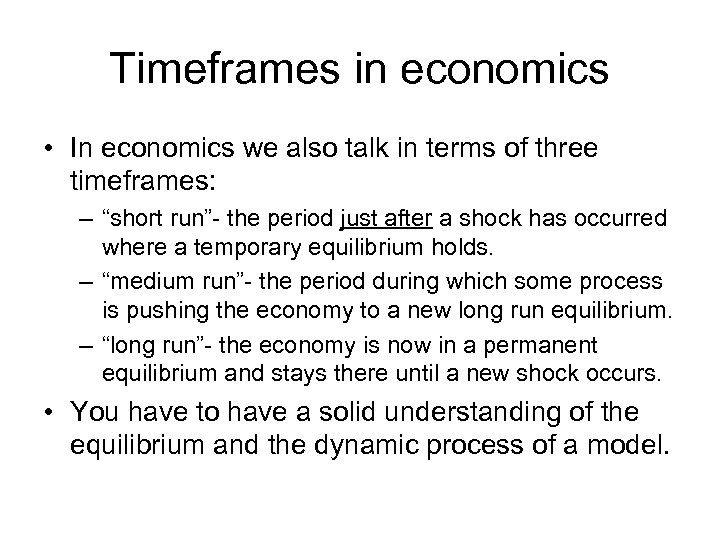 Timeframes in economics

• In economics we also talk in terms of three timeframes:

– “short run”- the period just after a shock has occurred where a temporary equilibrium holds.

– “medium run”- the period during which some process is pushing the economy to a new long run equilibrium.

– “long run”- the economy is now in a permanent equilibrium and stays there until a new shock occurs.

• You have to have a solid understanding of the equilibrium and the dynamic process of a model.